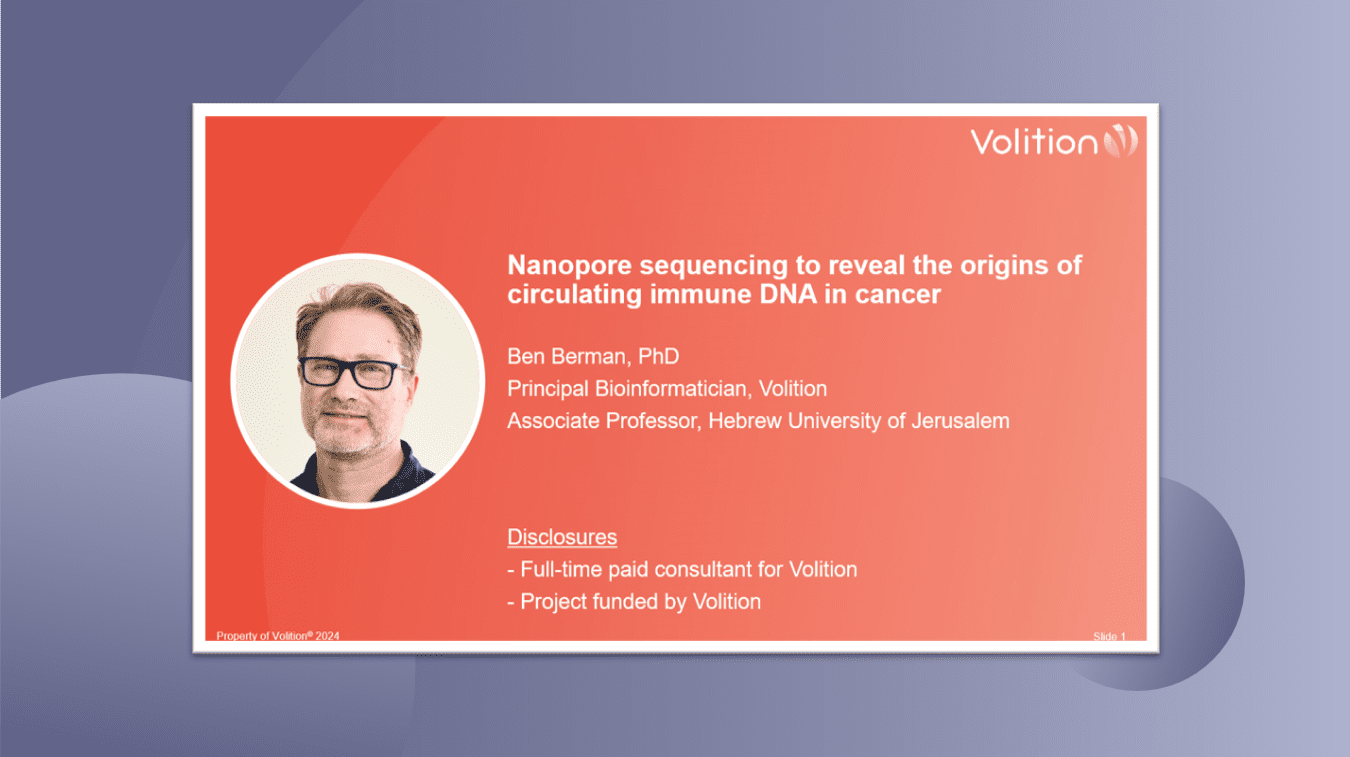 Volition

Nanopore sequencing to reveal the origins of circulating immune DNA in cancer

Ben Berman, PhD
Principal Bioinformatician, Volition
Associate Professor, Hebrew University of Jerusalem

Disclosures
- Full-time paid consultant for Volition
- Project funded by Volition

Property of Volition® 2024

Slide 1